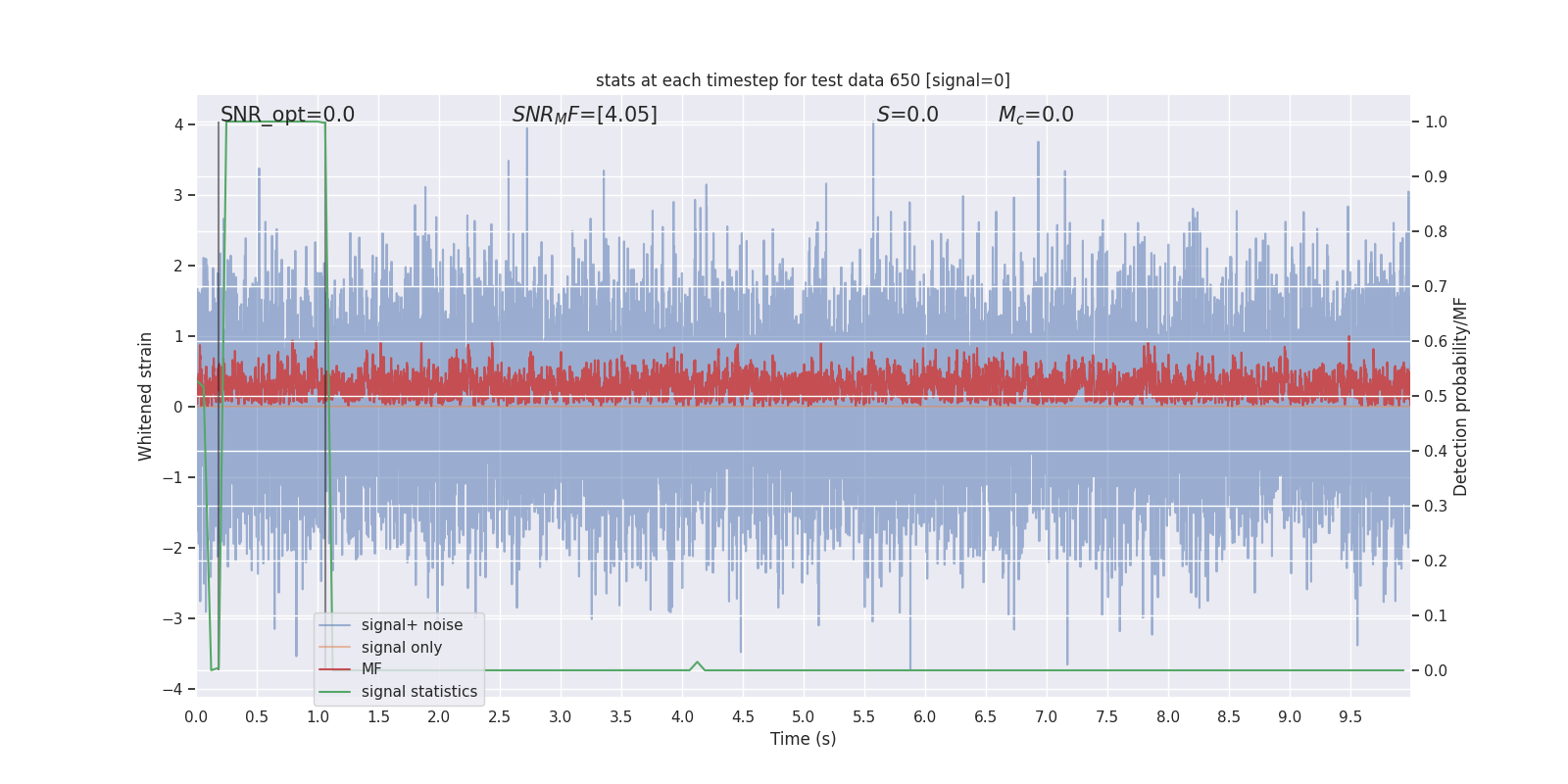 stats at each timestep for test data 650 [signal=0]

SNR_opt=0.0

$SNR_MF$=[4.05]

$S$=0.0

$M_c$=0.0

Whitened strain

4
3
2
1
0
−1
−2
−3
−4

Detection probability/MF

1.0
0.9
0.8
0.7
0.6
0.5
0.4
0.3
0.2
0.1
0.0

signal+ noise
signal only
MF
signal statistics

0.0 0.5 1.0 1.5 2.0 2.5 3.0 3.5 4.0 4.5 5.0 5.5 6.0 6.5 7.0 7.5 8.0 8.5 9.0 9.5

Time (s)